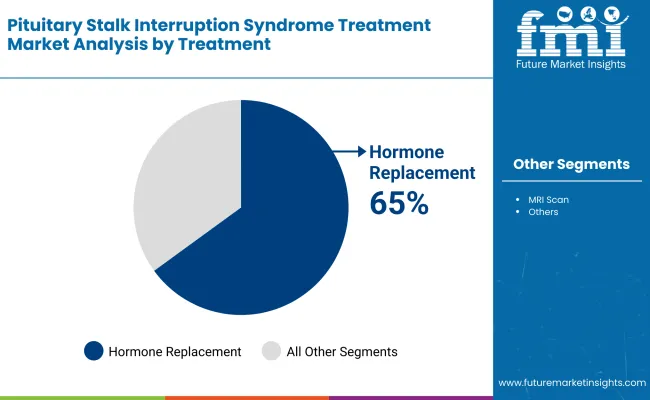 Pituitary Stalk Interruption Syndrome Treatment Market Analysis by Treatment

fmi
Future Market Insights

Hormone Replacement
65%

Other Segments

• MRI Scan
• Others

Hormone Replacement   All Other Segments

www.futuremarketinsights.com